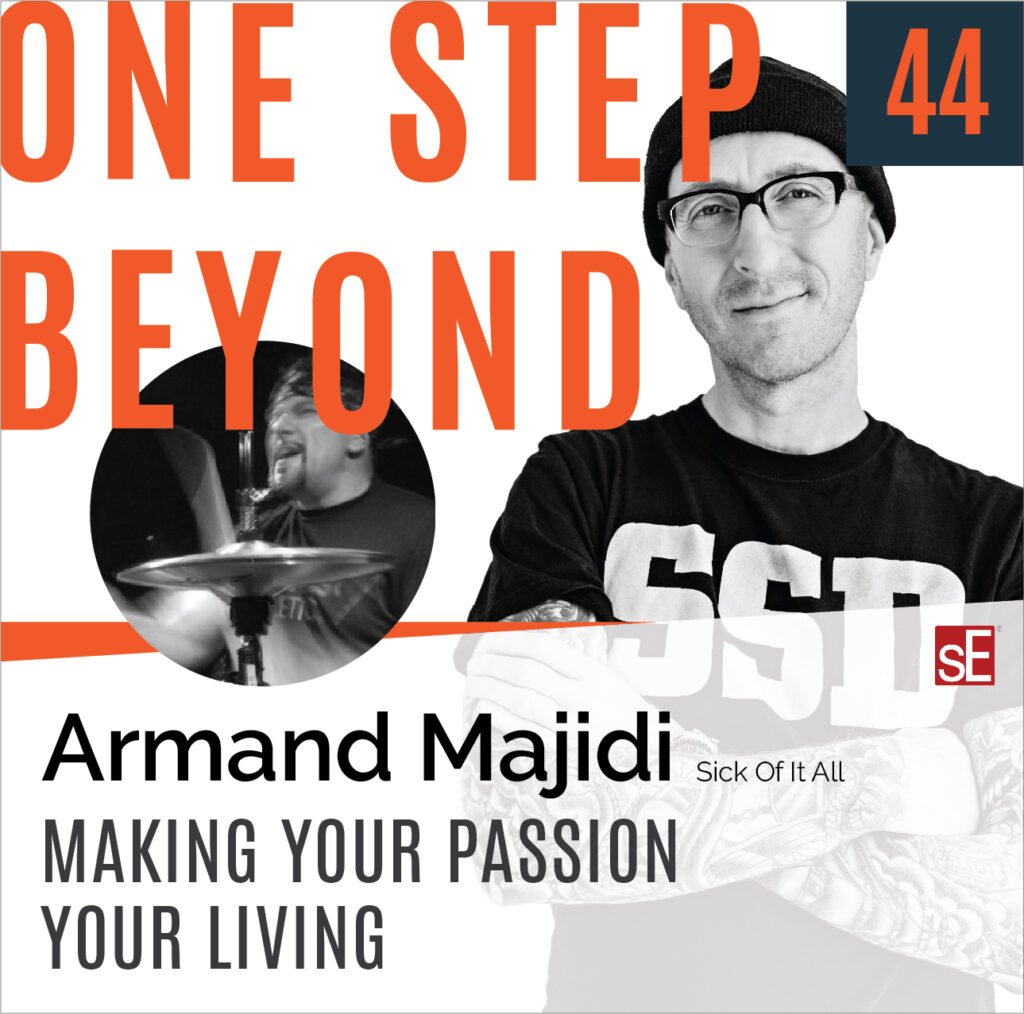 ONE STEP BEYOND

44

SSD

sE

Armand Majidi Sick Of It All

MAKING YOUR PASSION YOUR LIVING